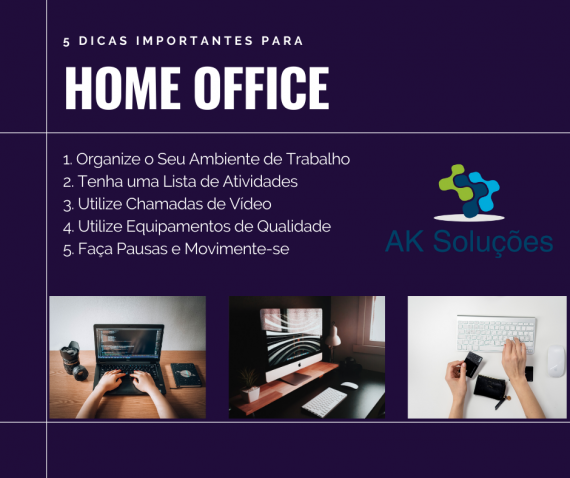 5 DICAS IMPORTANTES PARA

HOME OFFICE

1. Organize o Seu Ambiente de Trabalho
2. Tenha uma Lista de Atividades
3. Utilize Chamadas de Vídeo
4. Utilize Equipamentos de Qualidade
5. Faça Pausas e Movimente-se

AK Soluções